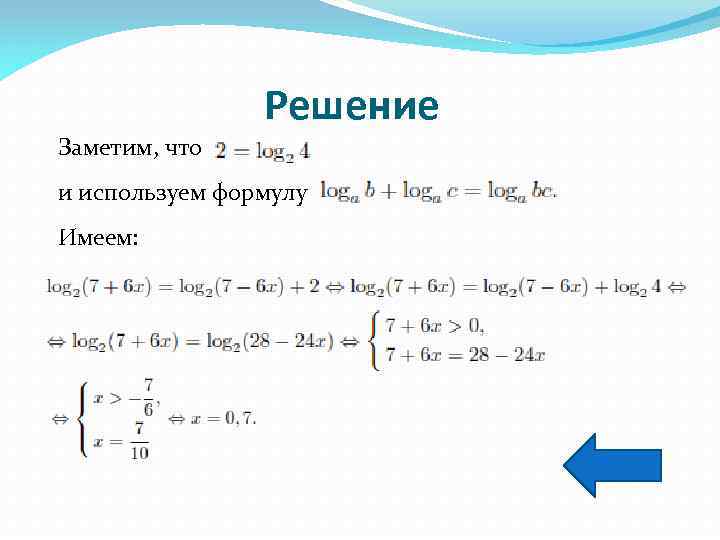 Решение

Заметим, что $2 = \log_2 4$

и используем формулу $\log_a b + \log_a c = \log_a bc.$

Имеем:

$\log_2(7+6x) = \log_2(7-6x) + 2 \Leftrightarrow \log_2(7+6x) = \log_2(7-6x) + \log_2 4 \Leftrightarrow$

$\Leftrightarrow \log_2(7+6x) = \log_2(28-24x) \Leftrightarrow \begin{cases} 7+6x > 0, \\ 7+6x = 28-24x \end{cases}$

$\Leftrightarrow \begin{cases} x > -\frac{7}{6}, \\ x = \frac{7}{10} \end{cases} \Leftrightarrow x = 0,7.$